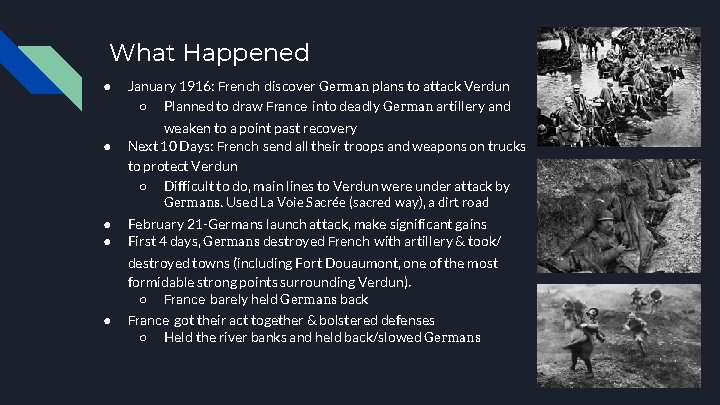 What Happened

● January 1916: French discover German plans to attack Verdun
 ○ Planned to draw France into deadly German artillery and weaken to a point past recovery
● Next 10 Days: French send all their troops and weapons on trucks to protect Verdun
 ○ Difficult to do, main lines to Verdun were under attack by Germans. Used La Voie Sacrée (sacred way), a dirt road
● February 21-Germans launch attack, make significant gains
● First 4 days, Germans destroyed French with artillery & took/ destroyed towns (including Fort Douaumont, one of the most formidable strong points surrounding Verdun).
 ○ France barely held Germans back
● France got their act together & bolstered defenses
 ○ Held the river banks and held back/slowed Germans